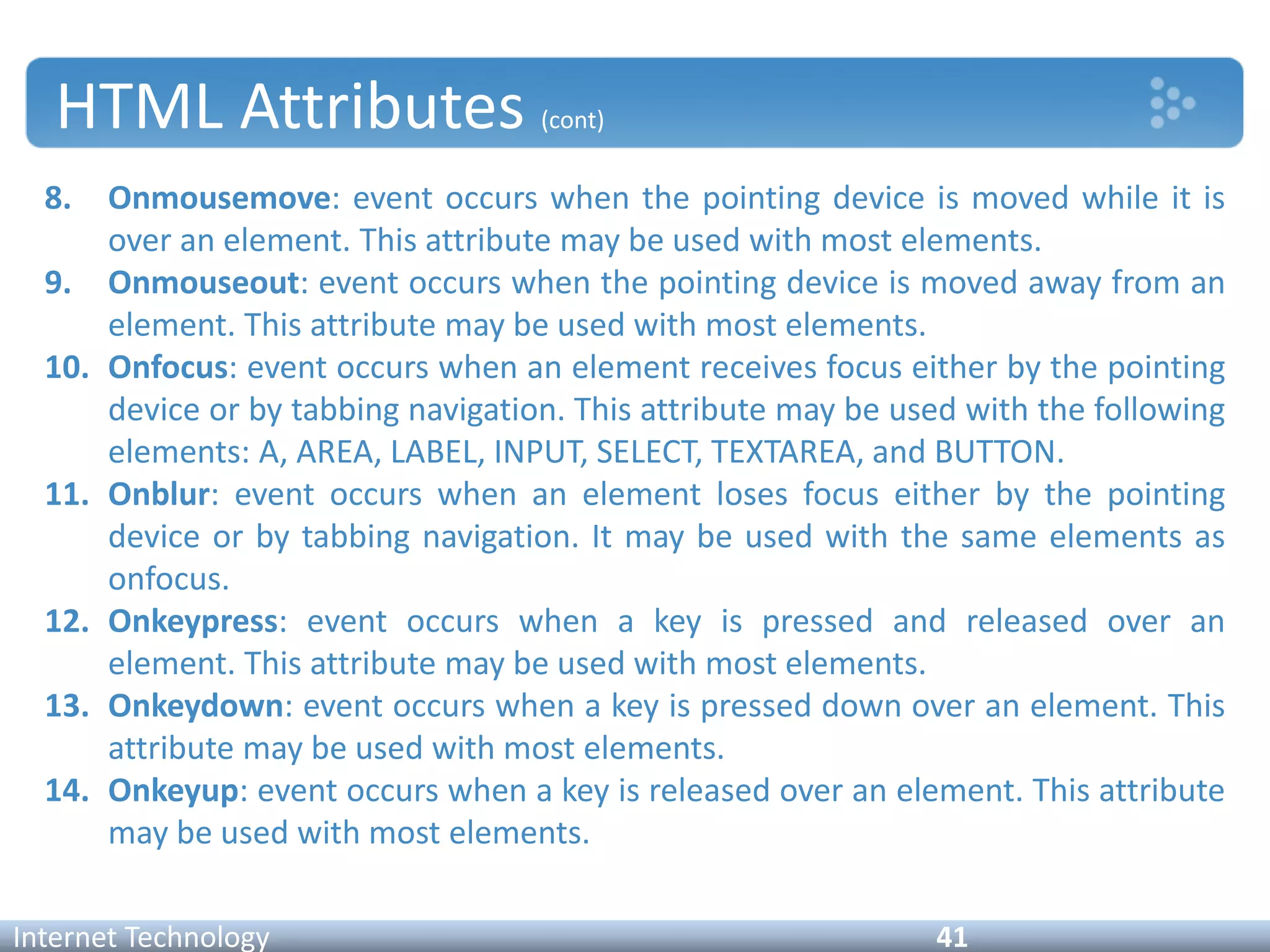 HTML Attributes (cont)

8. Onmousemove: event occurs when the pointing device is moved while it is over an element. This attribute may be used with most elements.
9. Onmouseout: event occurs when the pointing device is moved away from an element. This attribute may be used with most elements.
10. Onfocus: event occurs when an element receives focus either by the pointing device or by tabbing navigation. This attribute may be used with the following elements: A, AREA, LABEL, INPUT, SELECT, TEXTAREA, and BUTTON.
11. Onblur: event occurs when an element loses focus either by the pointing device or by tabbing navigation. It may be used with the same elements as onfocus.
12. Onkeypress: event occurs when a key is pressed and released over an element. This attribute may be used with most elements.
13. Onkeydown: event occurs when a key is pressed down over an element. This attribute may be used with most elements.
14. Onkeyup: event occurs when a key is released over an element. This attribute may be used with most elements.

Internet Technology 41